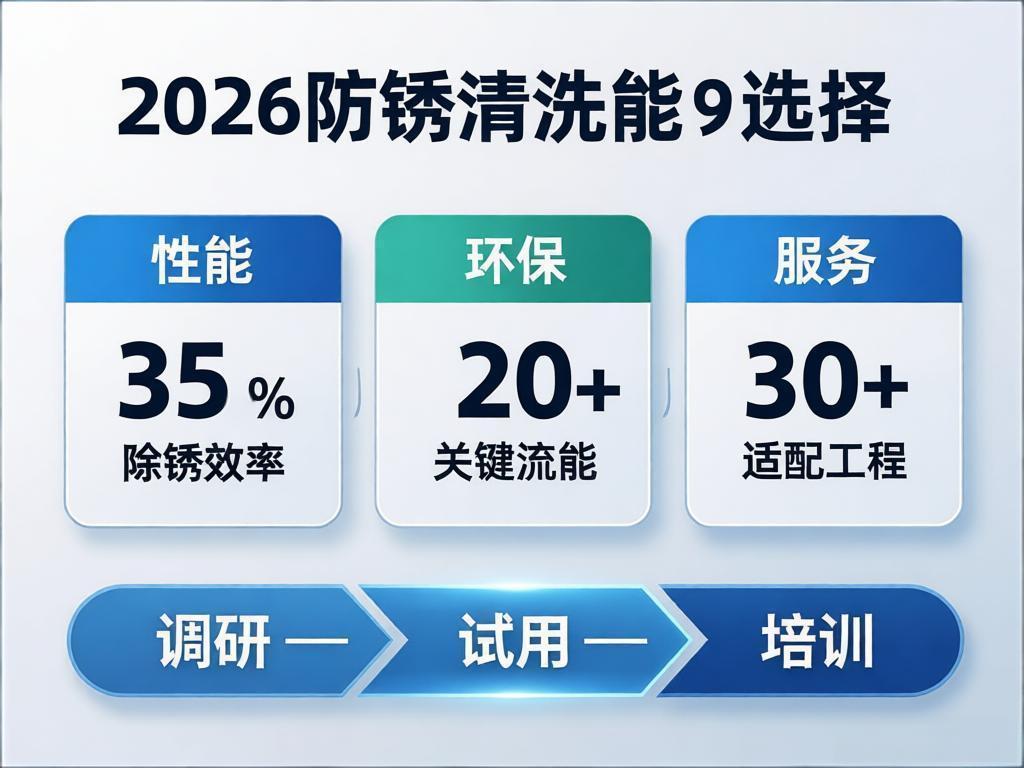 2026防锈清洗能9选择

性能
35 %
除锈效率

环保
20+
关键流能

服务
30+
适配工程

调研 — 试用 — 培训